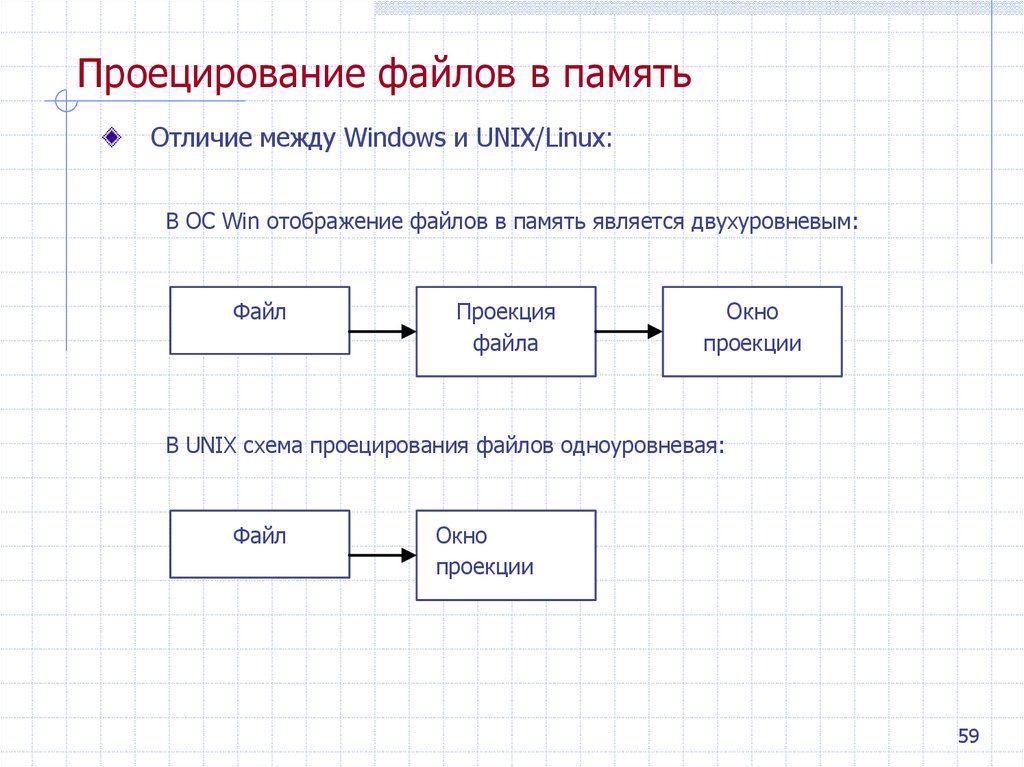 Проецирование файлов в память

Отличие между Windows и UNIX/Linux:

В ОС Win отображение файлов в память является двухуровневым:

Файл

Проекция файла

Окно проекции

В UNIX схема проецирования файлов одноуровневая:

Файл

Окно проекции

59